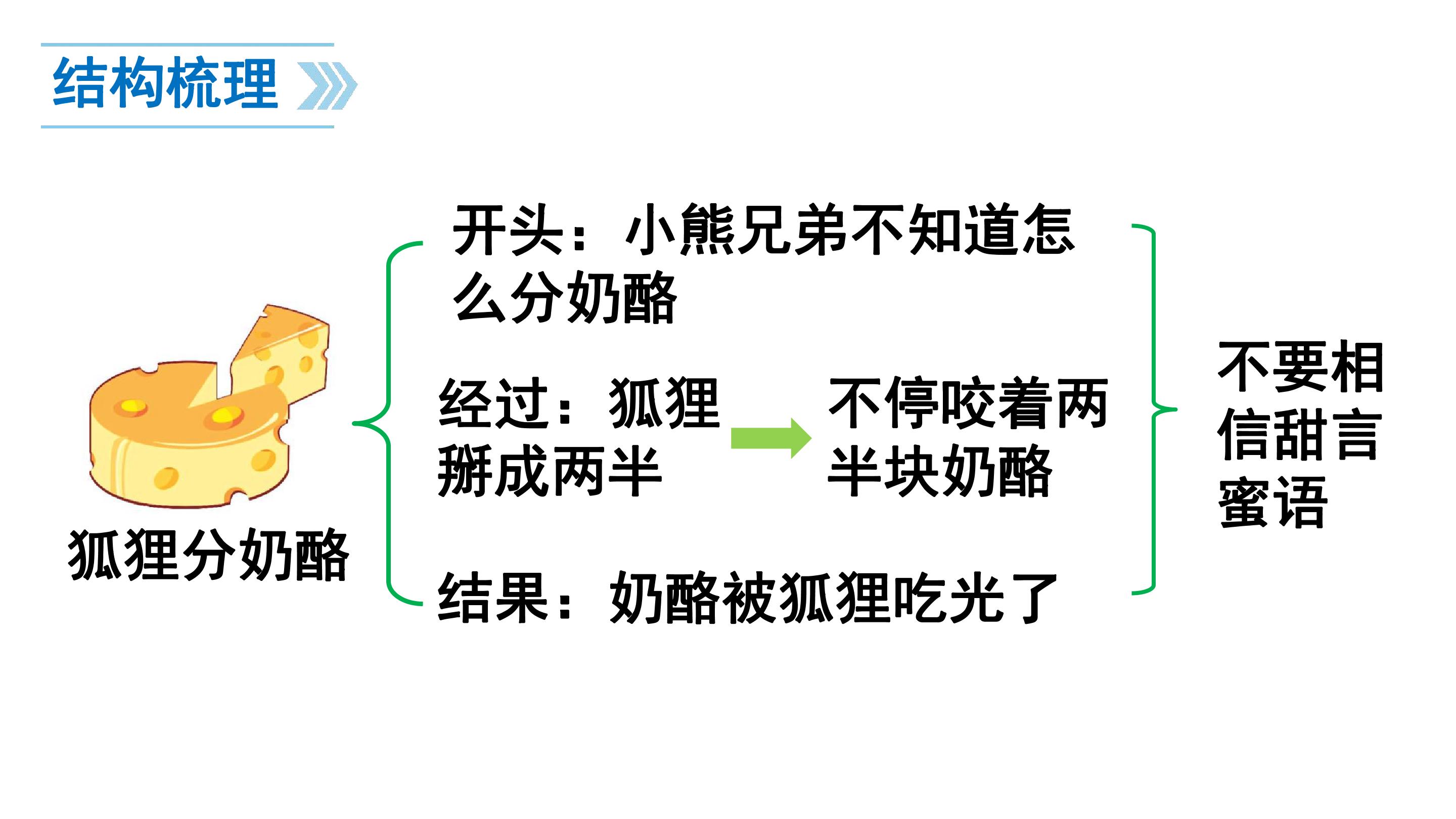 结构梳理

狐狸分奶酪

开头：小熊兄弟不知道怎么分奶酪

经过：狐狸掰成两半

不停咬着两半块奶酪

结果：奶酪被狐狸吃光了

不要相信甜言蜜语